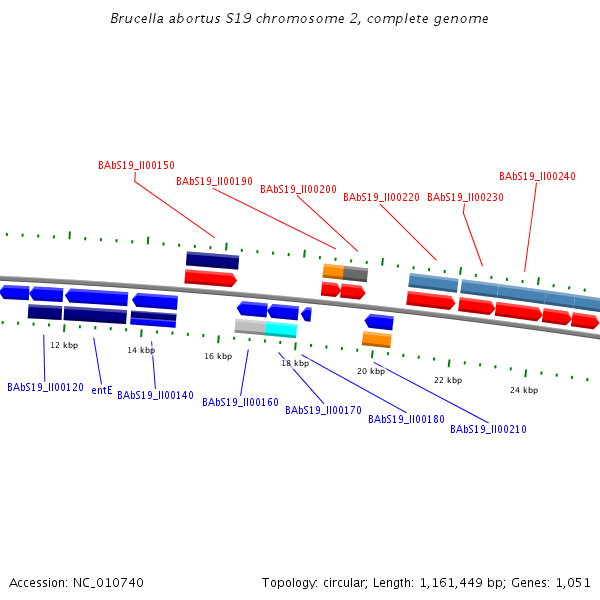 Brucella abortus S19 chromosome 2, complete genome

BAbS19_II00150
BAbS19_II00190
BAbS19_II00200
BAbS19_II00220
BAbS19_II00230
BAbS19_II00240

12 kbp
14 kbp
16 kbp
18 kbp
20 kbp
22 kbp
24 kbp

BAbS19_II00120
entE
BAbS19_II00140
BAbS19_II00160
BAbS19_II00170
BAbS19_II00180
BAbS19_II00210

Accession: NC_010740
Topology: circular; Length: 1,161,449 bp; Genes: 1,051